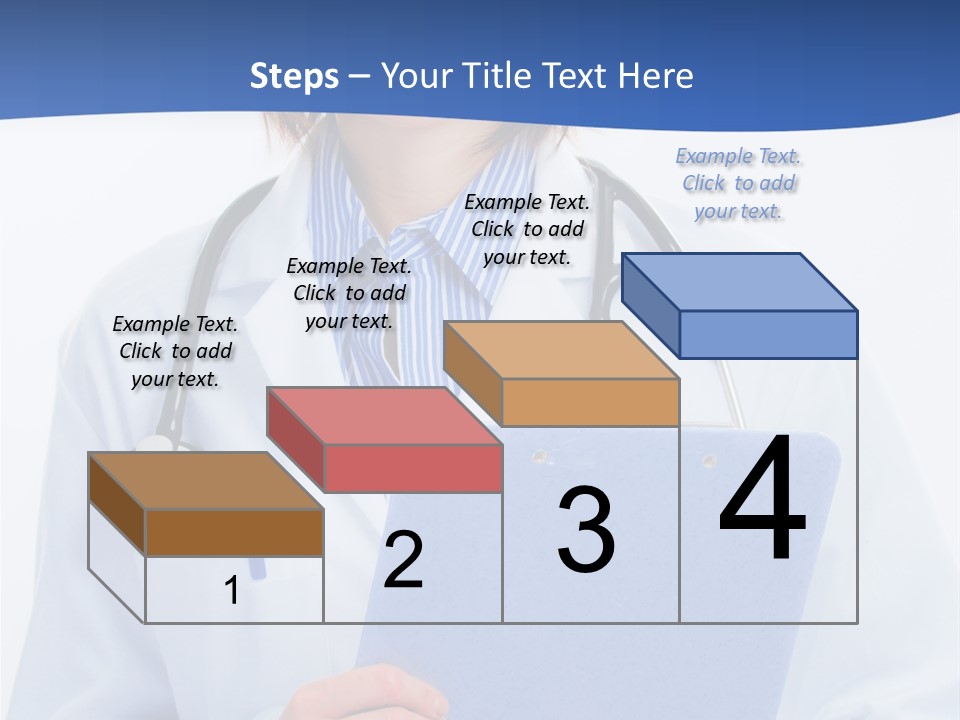 Steps – Your Title Text Here

Example Text. Click to add your text.

Example Text. Click to add your text.

Example Text. Click to add your text.

Example Text. Click to add your text.

1

2

3

4